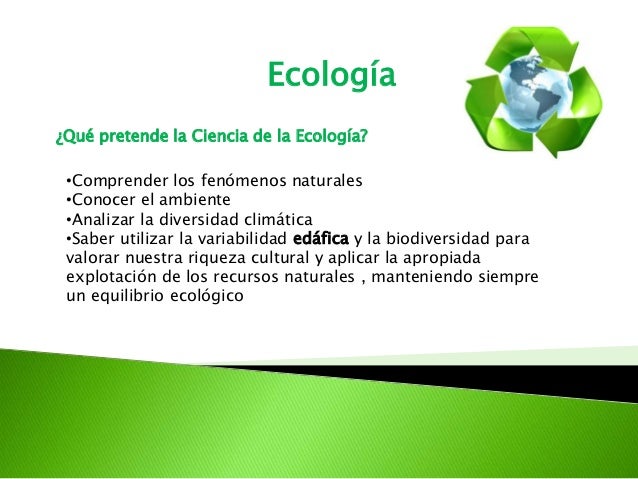 Ecología

¿Qué pretende la Ciencia de la Ecología?

•Comprender los fenómenos naturales
•Conocer el ambiente
•Analizar la diversidad climática
•Saber utilizar la variabilidad edáfica y la biodiversidad para valorar nuestra riqueza cultural y aplicar la apropiada explotación de los recursos naturales , manteniendo siempre un equilibrio ecológico